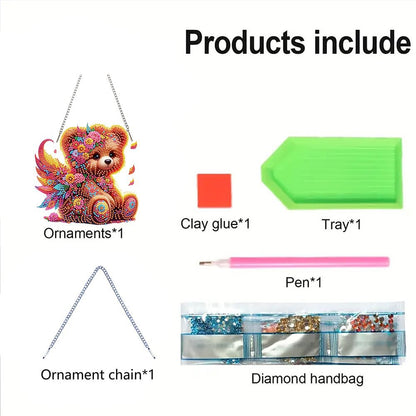 Products include

Ornaments*1

Clay glue*1

Tray*1

Pen*1

Ornament chain*1

Diamond handbag